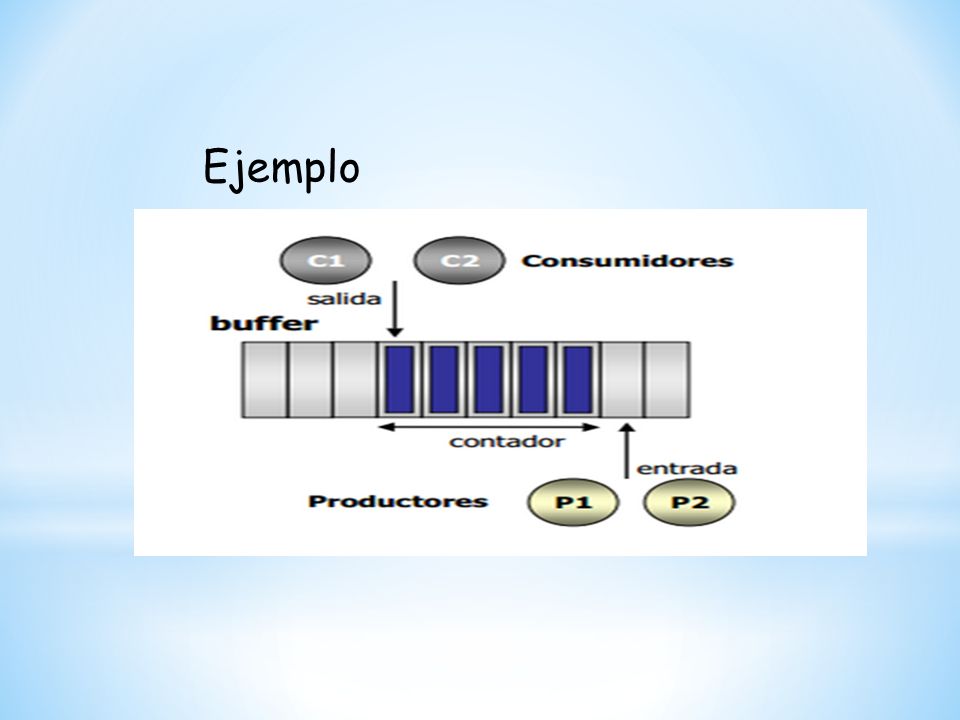 Ejemplo

C1 C2 Consumidores

salida

buffer

contador

entrada

Productores P1 P2